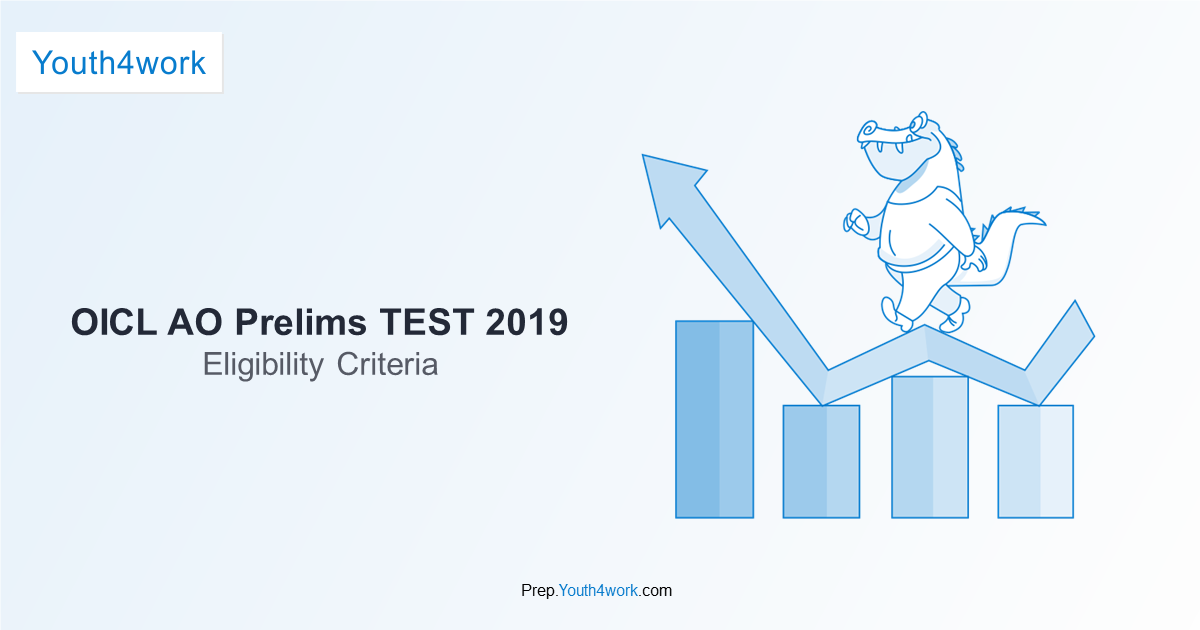 Youth4work

OICL AO Prelims TEST 2019
Eligibility Criteria

Prep.Youth4work.com